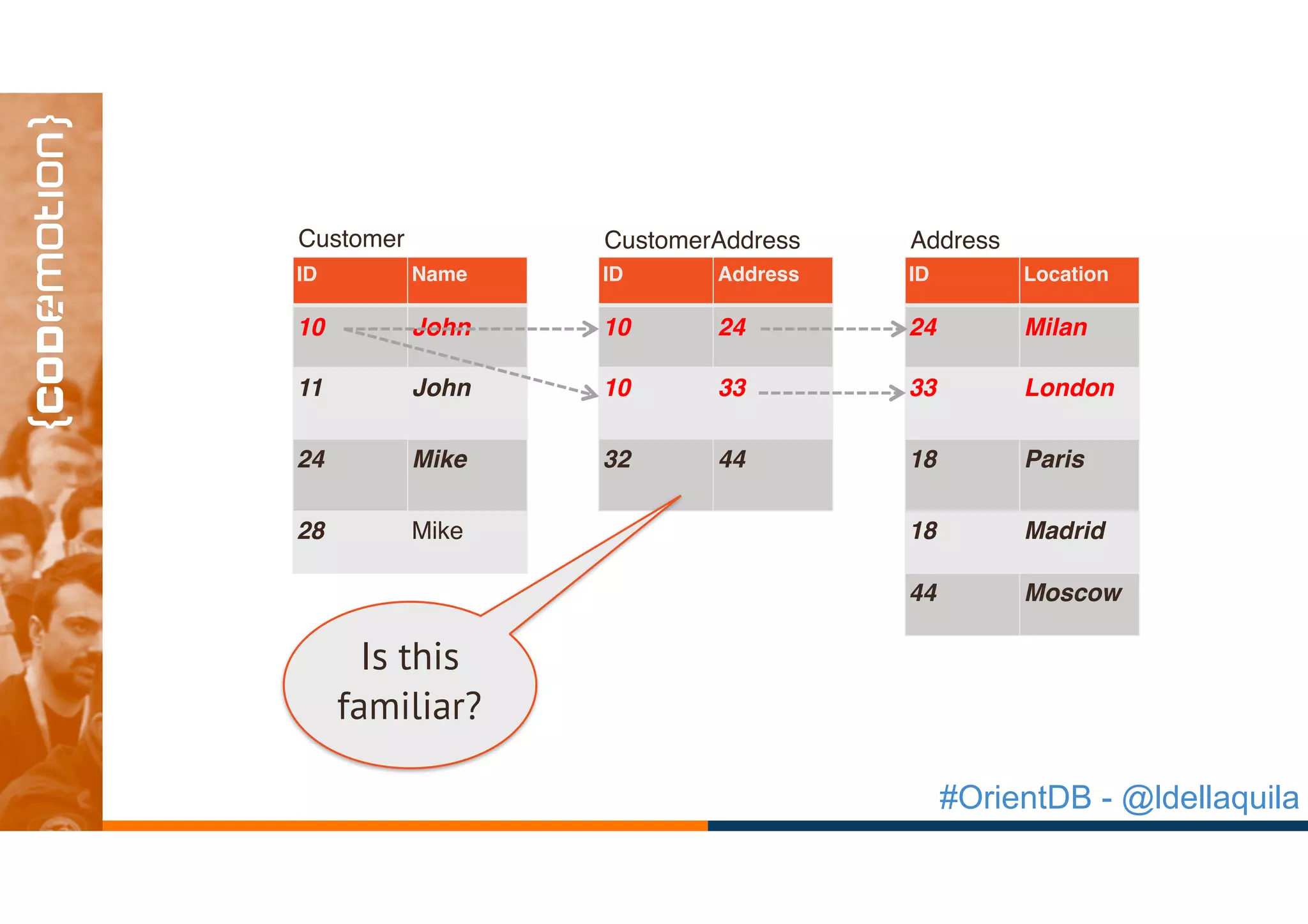 {codemotion}

Customer

| ID | Name |
|---|---|
| 10 | John |
| 11 | John |
| 24 | Mike |
| 28 | Mike |

CustomerAddress

| ID | Address |
|---|---|
| 10 | 24 |
| 10 | 33 |
| 32 | 44 |

Address

| ID | Location |
|---|---|
| 24 | Milan |
| 33 | London |
| 18 | Paris |
| 18 | Madrid |
| 44 | Moscow |

Is this familiar?

#OrientDB - @ldellaquila